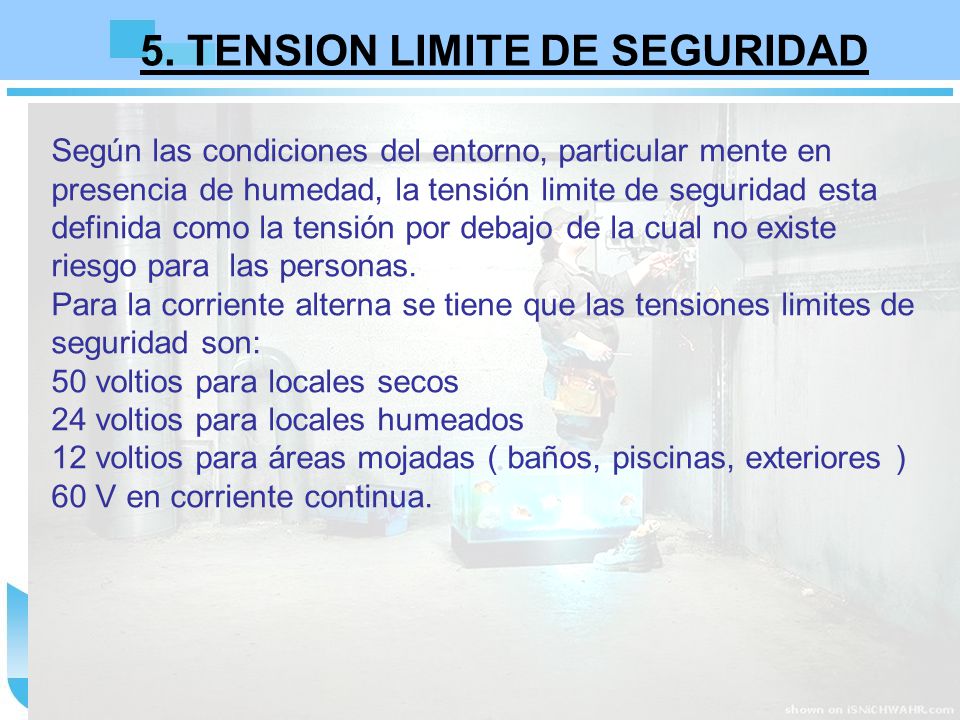 5. TENSION LIMITE DE SEGURIDAD

Según las condiciones del entorno, particular mente en presencia de humedad, la tensión limite de seguridad esta definida como la tensión por debajo de la cual no existe riesgo para las personas.
Para la corriente alterna se tiene que las tensiones limites de seguridad son:
50 voltios para locales secos
24 voltios para locales humeados
12 voltios para áreas mojadas ( baños, piscinas, exteriores )
60 V en corriente continua.

shown on iSNiCHWAHR.com